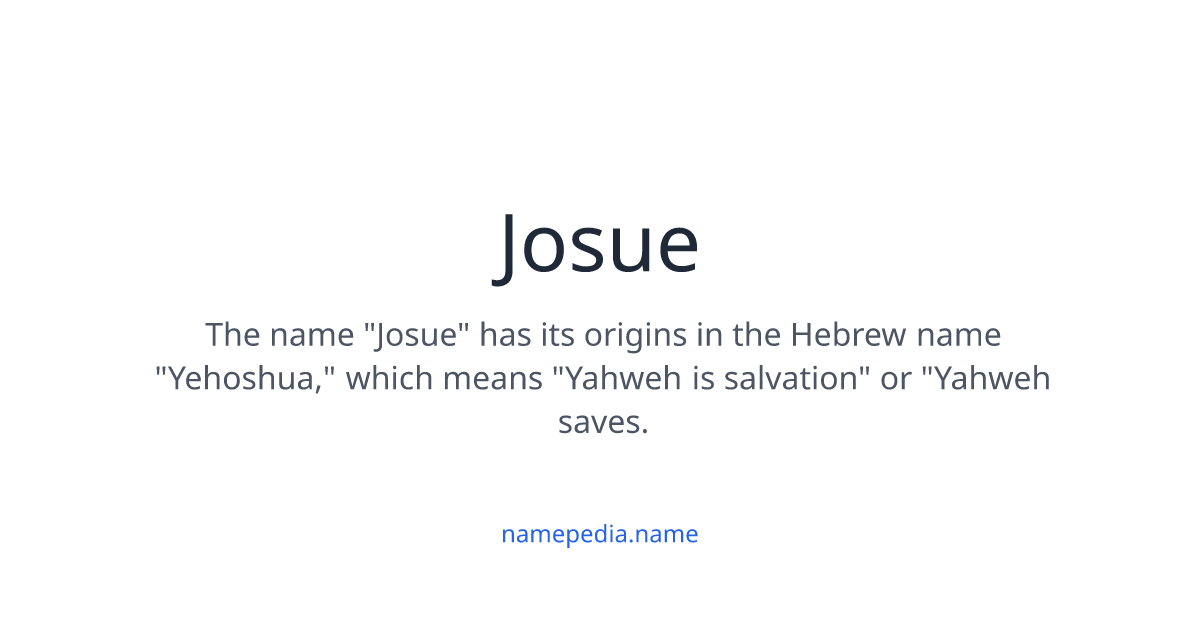 Josue

The name "Josue" has its origins in the Hebrew name "Yehoshua," which means "Yahweh is salvation" or "Yahweh saves.

namepedia.name